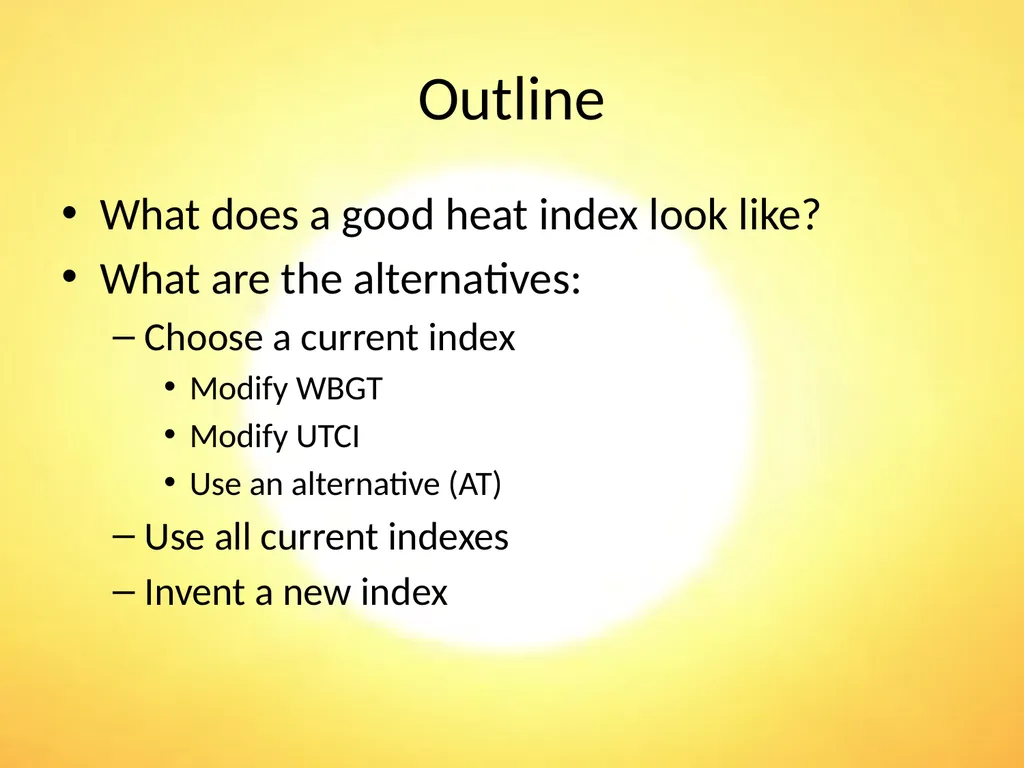 Outline

• What does a good heat index look like?
• What are the alternatives:
– Choose a current index
• Modify WBGT
• Modify UTCI
• Use an alternative (AT)
– Use all current indexes
– Invent a new index